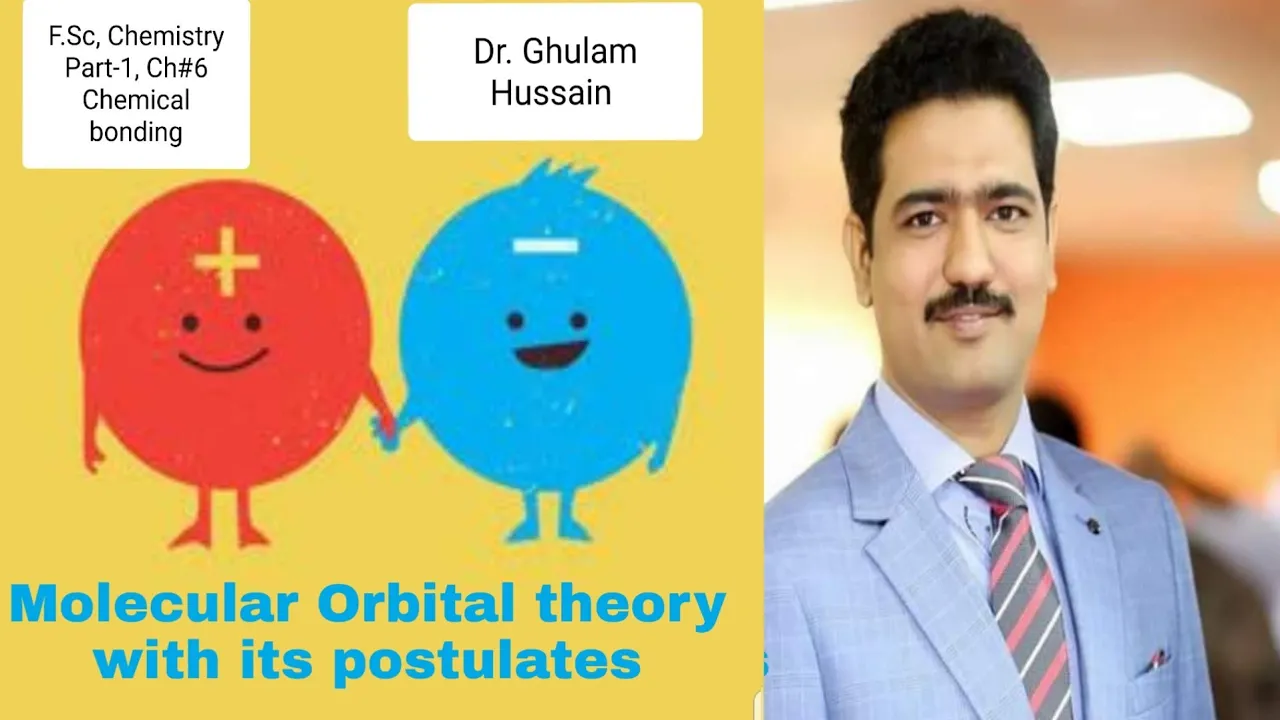 F.Sc, Chemistry Part-1, Ch#6 Chemical bonding

Dr. Ghulam Hussain

+

−

Molecular Orbital theory with its postulates